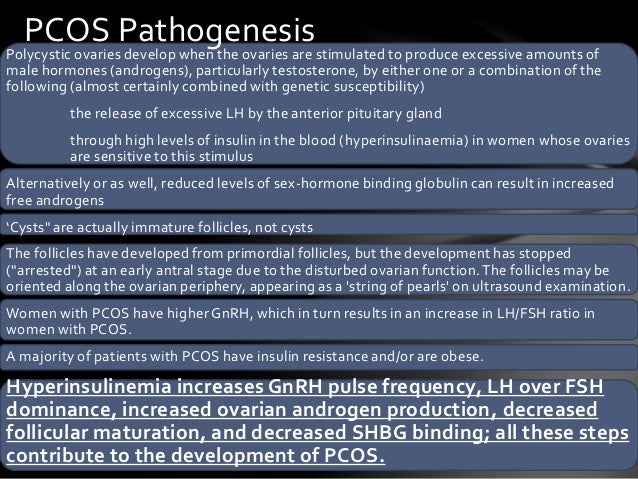 PCOS Pathogenesis

Polycystic ovaries develop when the ovaries are stimulated to produce excessive amounts of male hormones (androgens), particularly testosterone, by either one or a combination of the following (almost certainly combined with genetic susceptibility)

the release of excessive LH by the anterior pituitary gland

through high levels of insulin in the blood (hyperinsulinaemia) in women whose ovaries are sensitive to this stimulus

Alternatively or as well, reduced levels of sex-hormone binding globulin can result in increased free androgens

'Cysts" are actually immature follicles, not cysts

The follicles have developed from primordial follicles, but the development has stopped ("arrested") at an early antral stage due to the disturbed ovarian function. The follicles may be oriented along the ovarian periphery, appearing as a 'string of pearls' on ultrasound examination.

Women with PCOS have higher GnRH, which in turn results in an increase in LH/FSH ratio in women with PCOS.

A majority of patients with PCOS have insulin resistance and/or are obese.

Hyperinsulinemia increases GnRH pulse frequency, LH over FSH dominance, increased ovarian androgen production, decreased follicular maturation, and decreased SHBG binding; all these steps contribute to the development of PCOS.